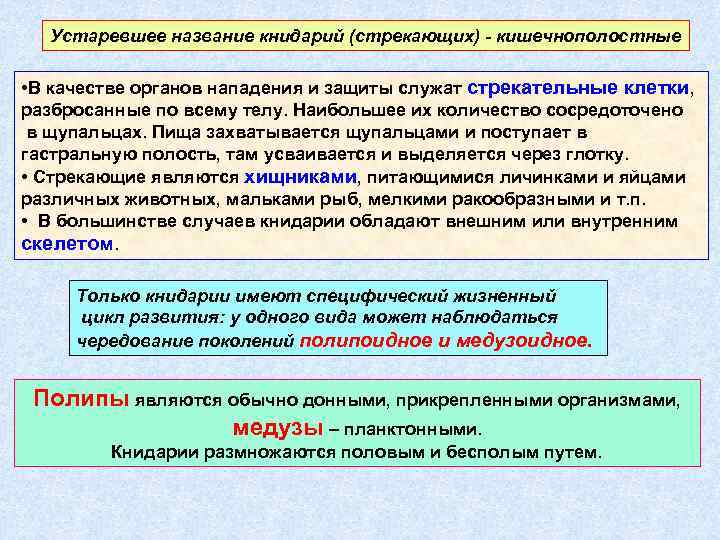 Устаревшее название книдарий (стрекающих) - кишечнополостные

•В качестве органов нападения и защиты служат стрекательные клетки, разбросанные по всему телу. Наибольшее их количество сосредоточено в щупальцах. Пища захватывается щупальцами и поступает в гастральную полость, там усваивается и выделяется через глотку.
• Стрекающие являются хищниками, питающимися личинками и яйцами различных животных, мальками рыб, мелкими ракообразными и т.п.
• В большинстве случаев книдарии обладают внешним или внутренним скелетом.

Только книдарии имеют специфический жизненный цикл развития: у одного вида может наблюдаться чередование поколений полипоидное и медузоидное.

Полипы являются обычно донными, прикрепленными организмами, медузы – планктонными.
Книдарии размножаются половым и бесполым путем.